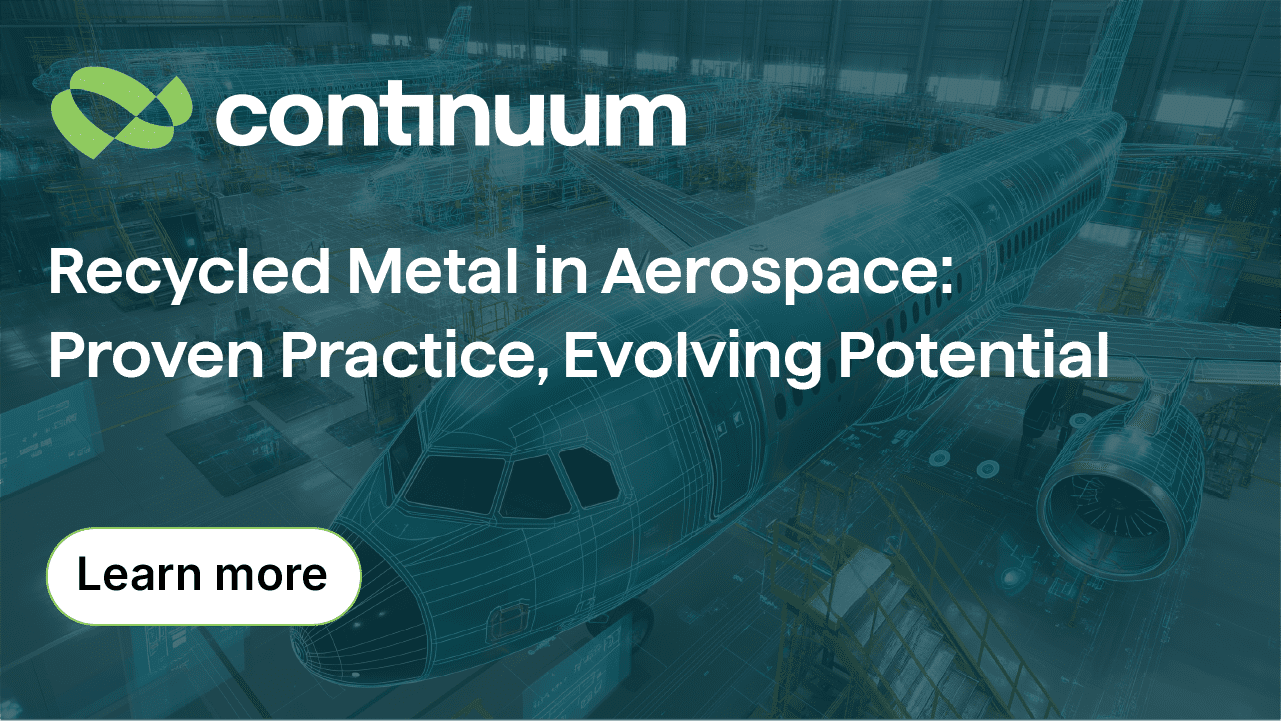 continuum

Recycled Metal in Aerospace: Proven Practice, Evolving Potential

Learn more